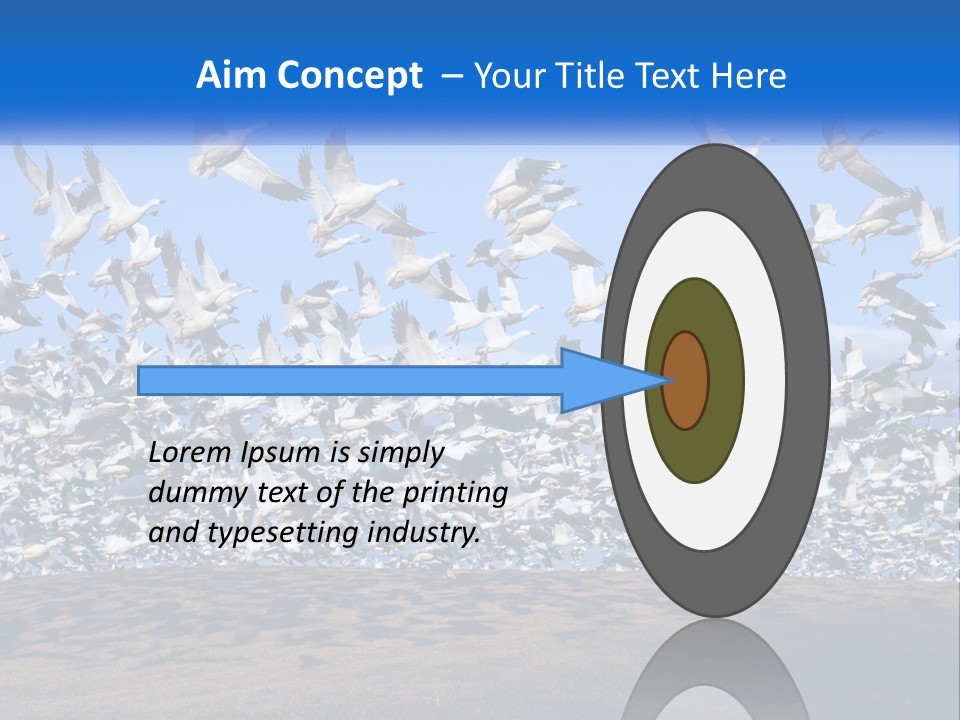 Aim Concept – Your Title Text Here

Lorem Ipsum is simply dummy text of the printing and typesetting industry.